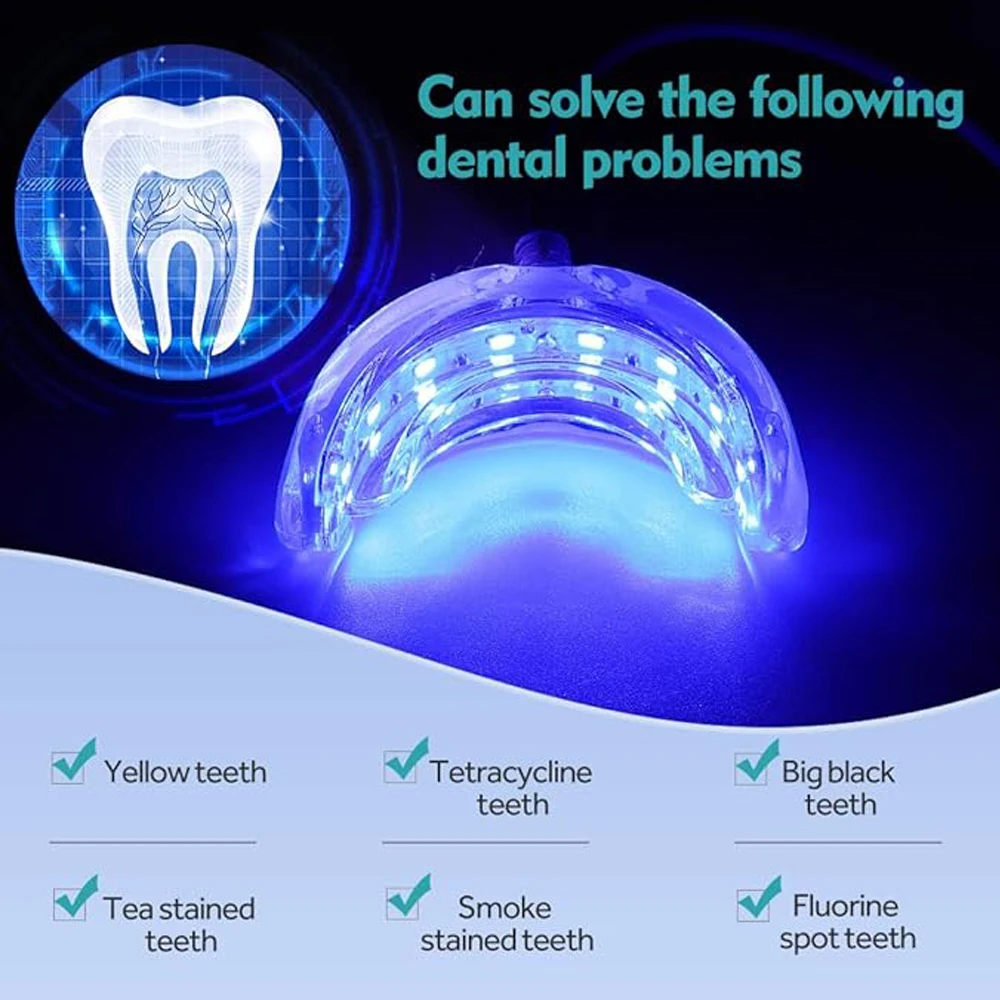 Can solve the following dental problems

Yellow teeth

Tetracycline teeth

Big black teeth

Tea stained teeth

Smoke stained teeth

Fluorine spot teeth